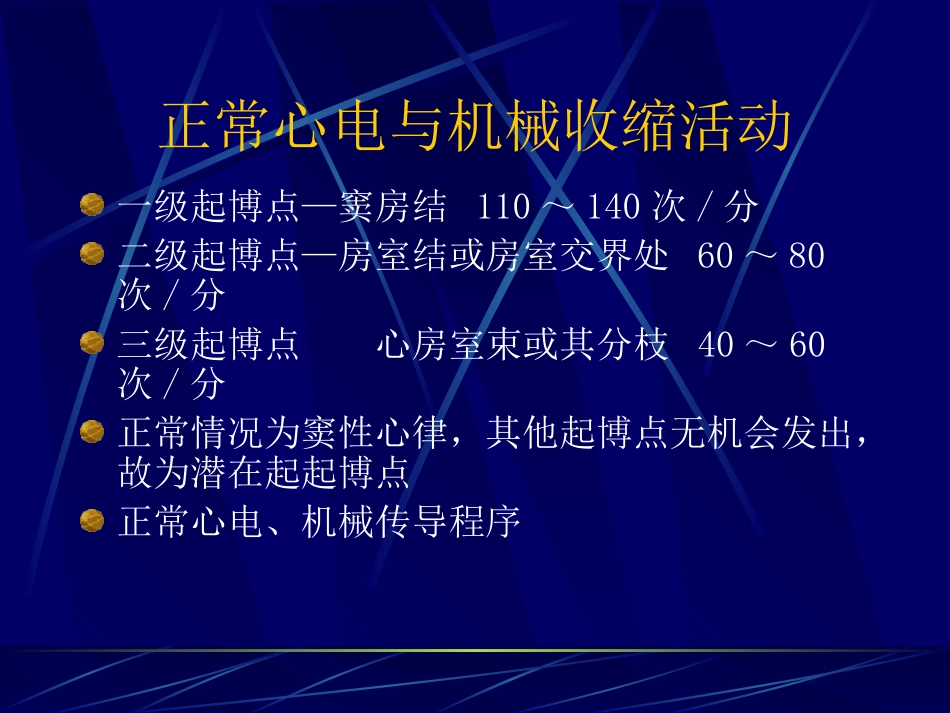 正常心电与机械收缩活动

一级起博点—窦房结 110 ～ 140 次 / 分

二级起博点—房室结或房室交界处 60 ～ 80 次 / 分

三级起博点 心房室束或其分枝 40 ～ 60 次 / 分

正常情况为窦性心律，其他起博点无机会发出，故为潜在起起博点

正常心电、机械传导程序